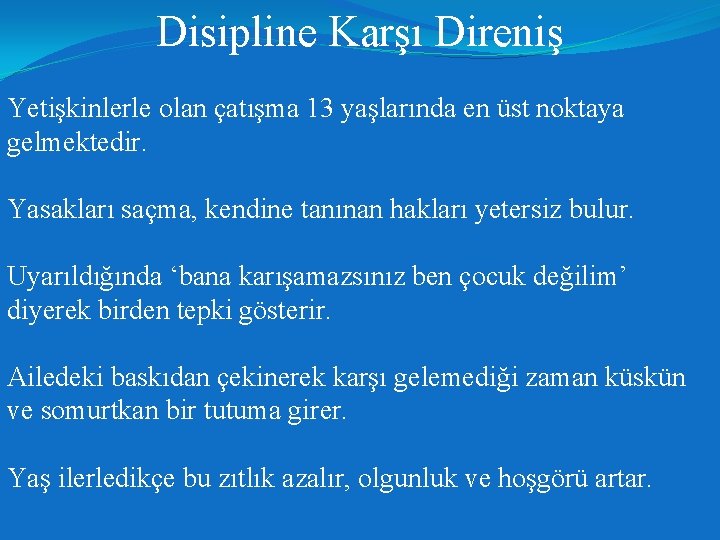 Disipline Karşı Direniş

Yetişkinlerle olan çatışma 13 yaşlarında en üst noktaya gelmektedir.

Yasakları saçma, kendine tanınan hakları yetersiz bulur.

Uyarıldığında ‘bana karışamazsınız ben çocuk değilim’ diyerek birden tepki gösterir.

Ailedeki baskıdan çekinerek karşı gelemediği zaman küskün ve somurtkan bir tutuma girer.

Yaş ilerledikçe bu zıtlık azalır, olgunluk ve hoşgörü artar.